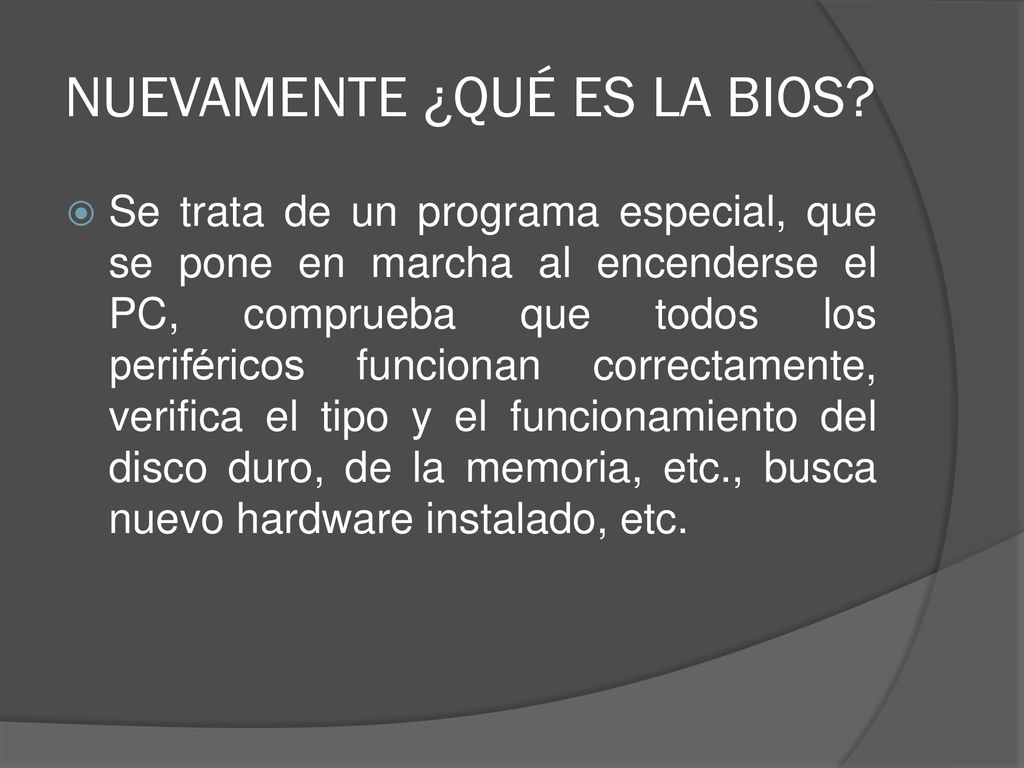 NUEVAMENTE ¿QUÉ ES LA BIOS?

Se trata de un programa especial, que se pone en marcha al encenderse el PC, comprueba que todos los periféricos funcionan correctamente, verifica el tipo y el funcionamiento del disco duro, de la memoria, etc., busca nuevo hardware instalado, etc.